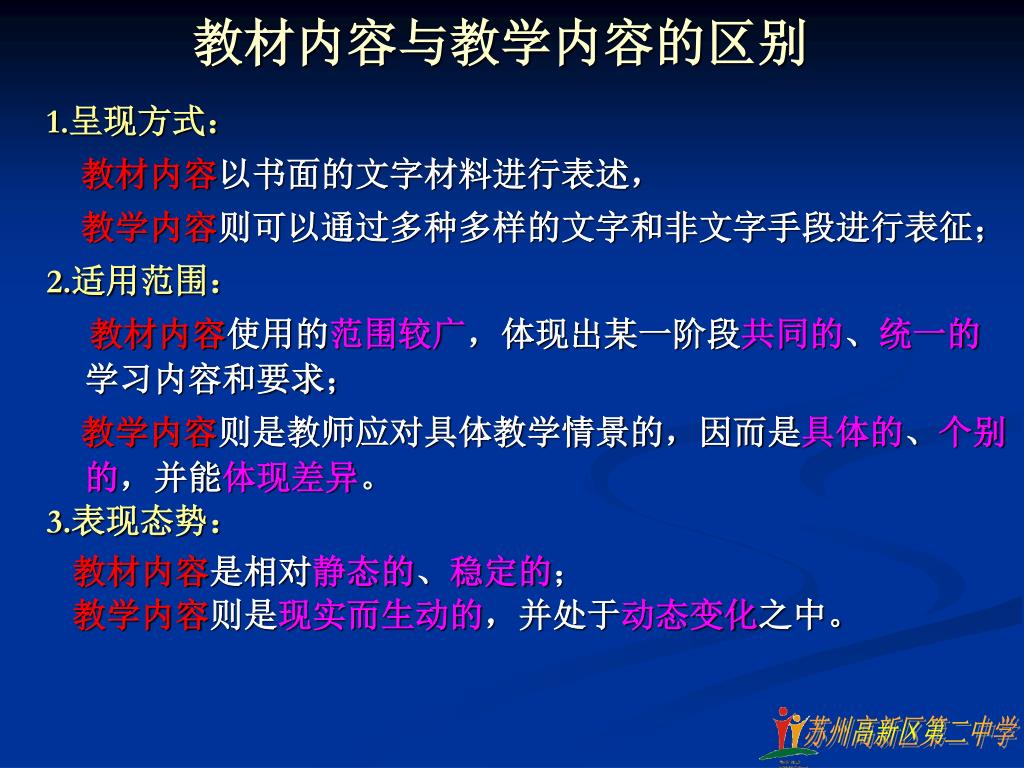 教材内容与教学内容的区别

1.呈现方式：

教材内容以书面的文字材料进行表述，

教学内容则可以通过多种多样的文字和非文字手段进行表征；

2.适用范围：

教材内容使用的范围较广，体现出某一阶段共同的、统一的学习内容和要求；

教学内容则是教师应对具体教学情景的，因而是具体的、个别的，并能体现差异。

3.表现态势：

教材内容是相对静态的、稳定的；

教学内容则是现实而生动的，并处于动态变化之中。

苏州高新区第二中学